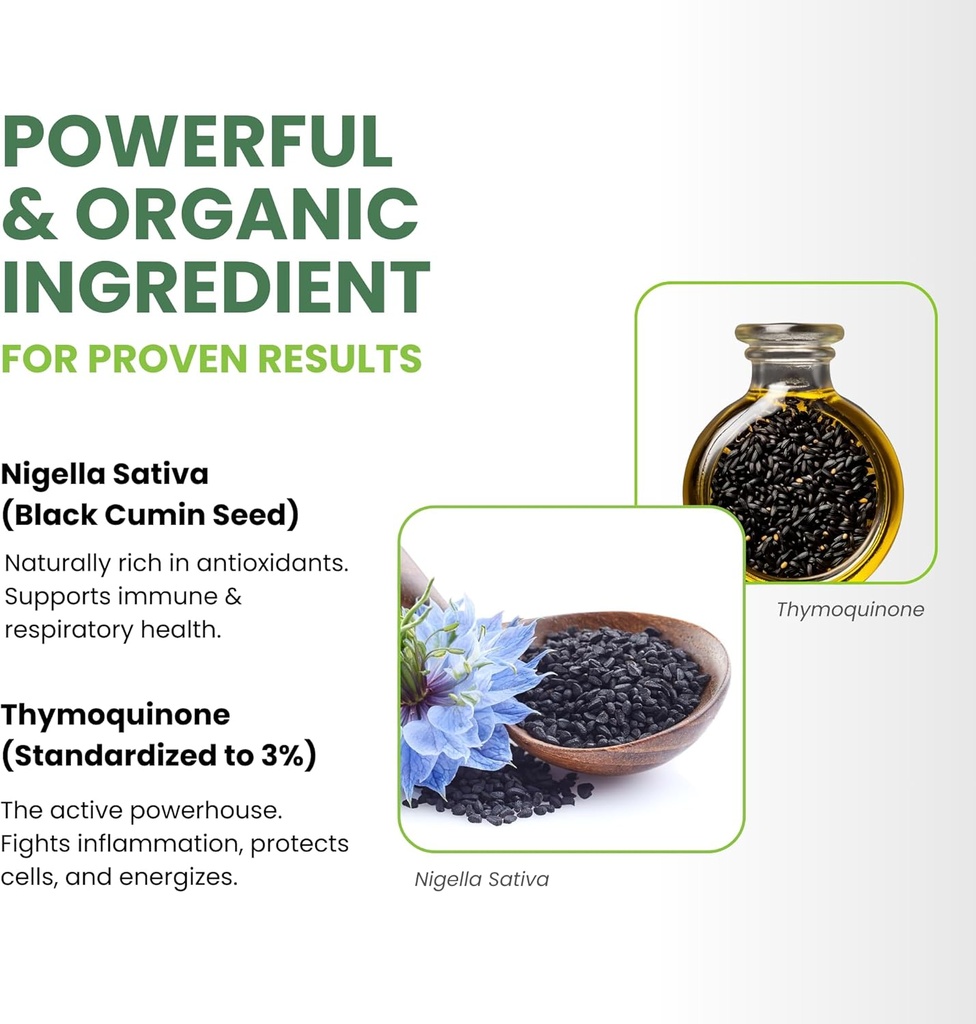 POWERFUL & ORGANIC INGREDIENT

FOR PROVEN RESULTS

Nigella Sativa (Black Cumin Seed)

Naturally rich in antioxidants. Supports immune & respiratory health.

Thymoquinone (Standardized to 3%)

The active powerhouse. Fights inflammation, protects cells, and energizes.

Thymoquinone

Nigella Sativa